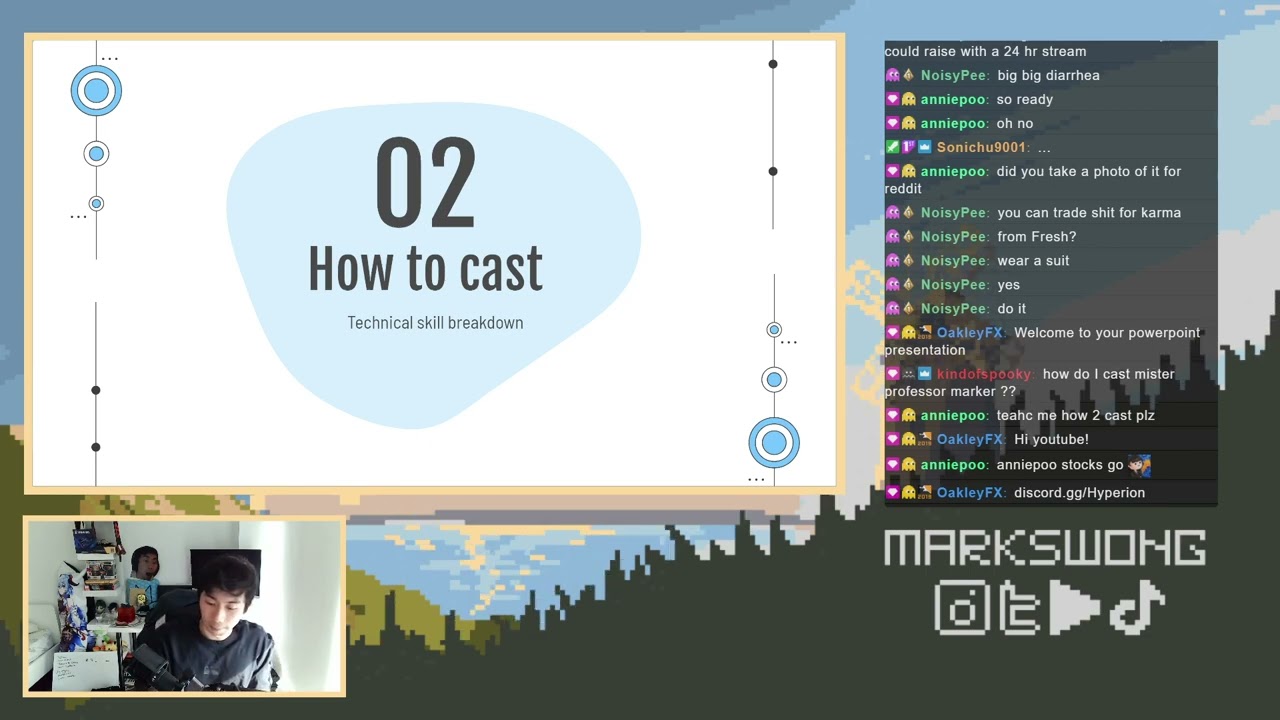 02
How to cast
Technical skill breakdown

could raise with a 24 hr stream
NoisyPee: big big diarrhea
anniepoo: so ready
anniepoo: oh no
Sonichu9001: ...
anniepoo: did you take a photo of it for reddit
NoisyPee: you can trade shit for karma
NoisyPee: from Fresh?
NoisyPee: wear a suit
NoisyPee: yes
NoisyPee: do it
OakleyFX: Welcome to your powerpoint presentation
kindofspooky: how do I cast mister professor marker ??
anniepoo: teahc me how 2 cast plz
OakleyFX: Hi youtube!
anniepoo: anniepoo stocks go
OakleyFX: discord.gg/Hyperion

MARKSWONG